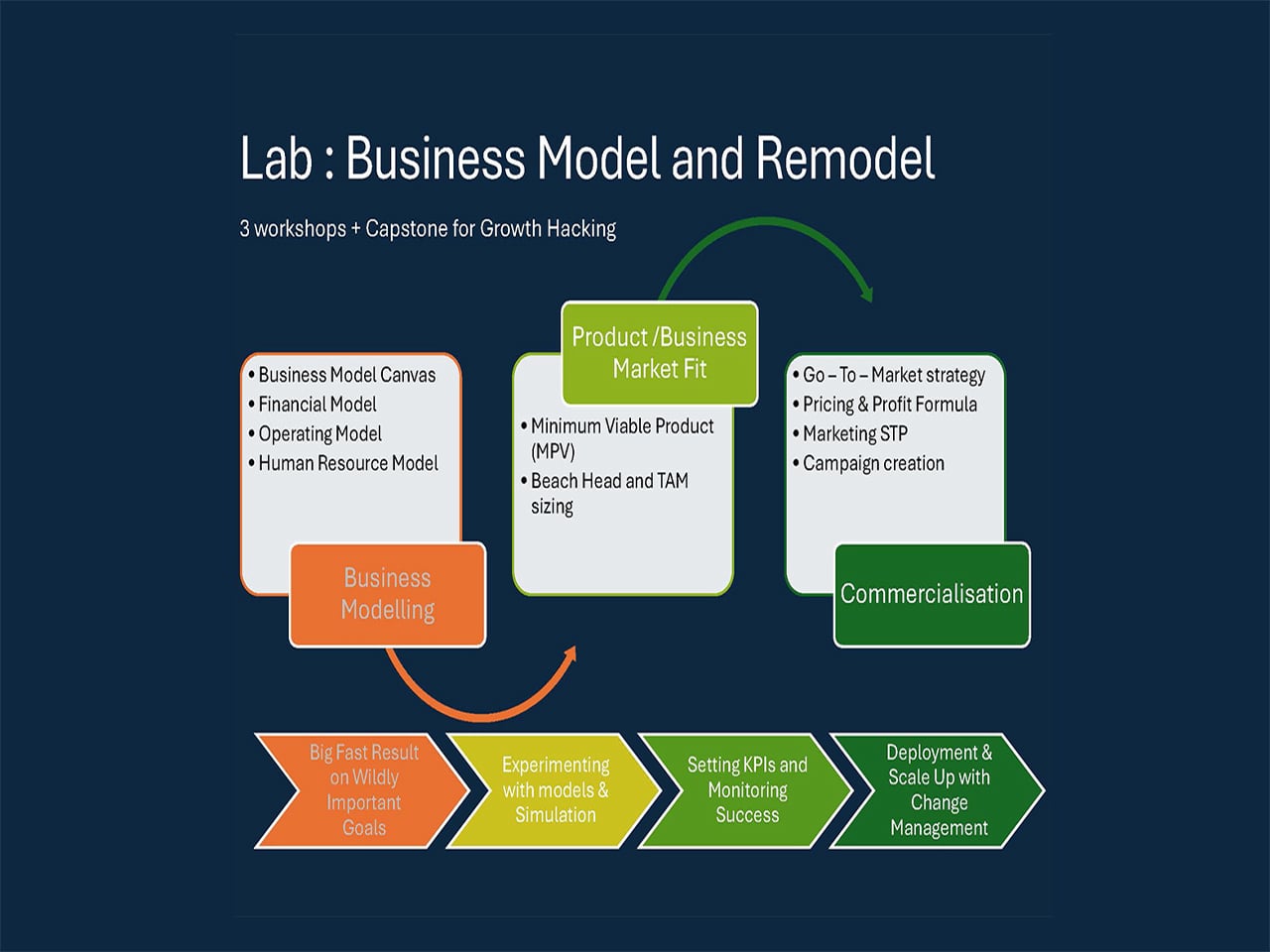 Lab : Business Model and Remodel

3 workshops + Capstone for Growth Hacking

• Business Model Canvas
• Financial Model
• Operating Model
• Human Resource Model

Business Modelling

Product /Business Market Fit

• Minimum Viable Product (MPV)
• Beach Head and TAM sizing

• Go – To – Market strategy
• Pricing & Profit Formula
• Marketing STP
• Campaign creation

Commercialisation

Big Fast Result on Wildly Important Goals

Experimenting with models & Simulation

Setting KPIs and Monitoring Success

Deployment & Scale Up with Change Management